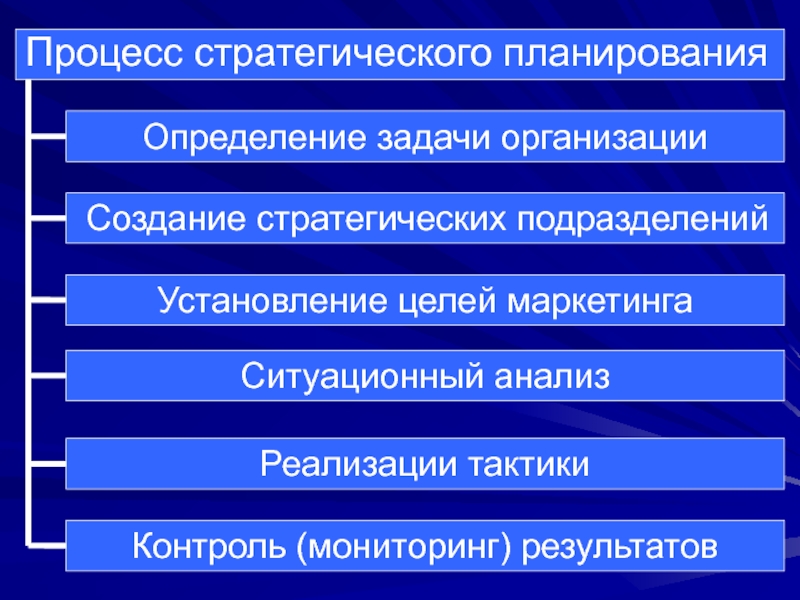 Процесс стратегического планирования

Определение задачи организации

Создание стратегических подразделений

Установление целей маркетинга

Ситуационный анализ

Реализации тактики

Контроль (мониторинг) результатов